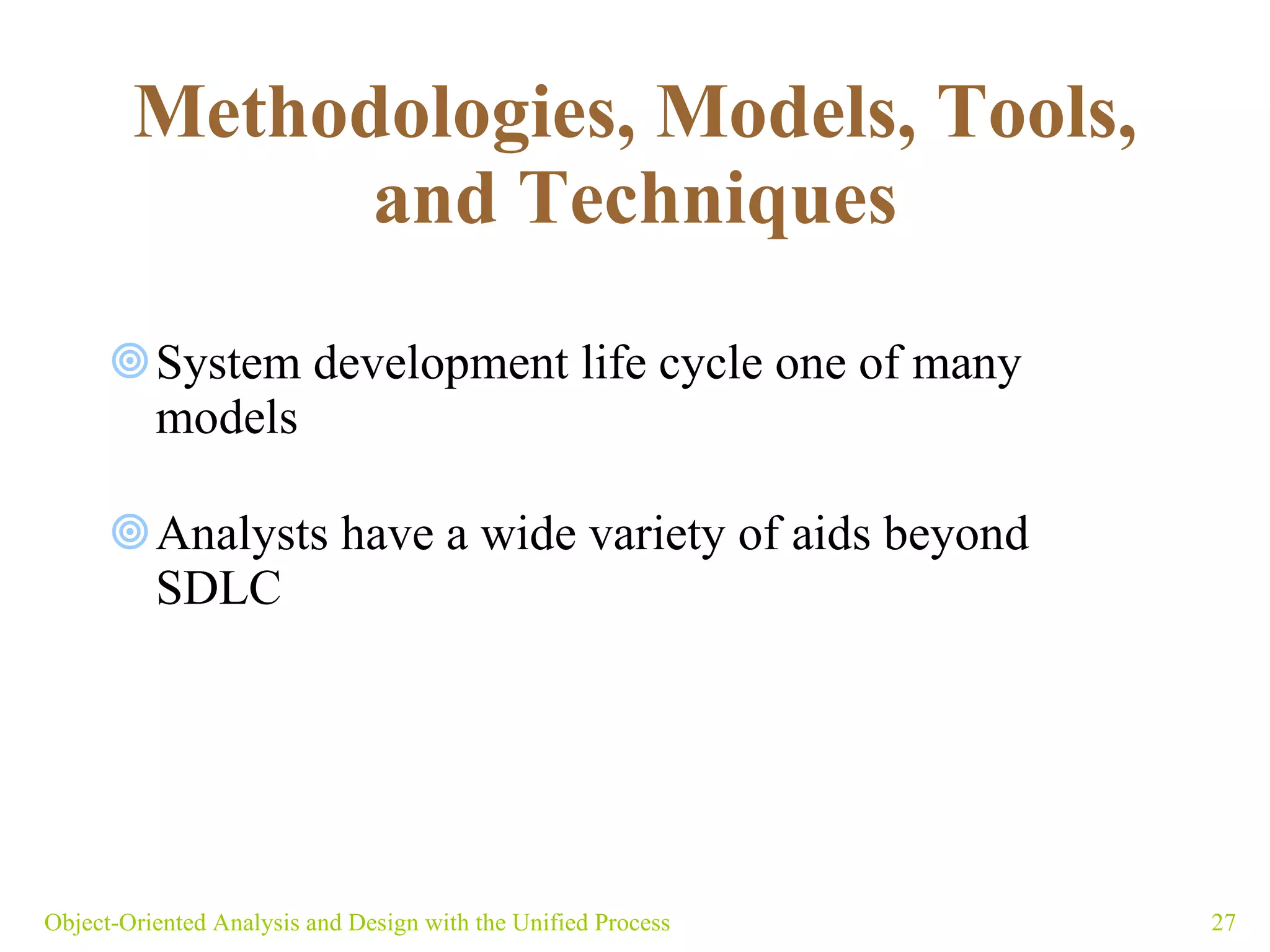 Methodologies, Models, Tools, and Techniques

System development life cycle one of many models

Analysts have a wide variety of aids beyond SDLC

Object-Oriented Analysis and Design with the Unified Process

27